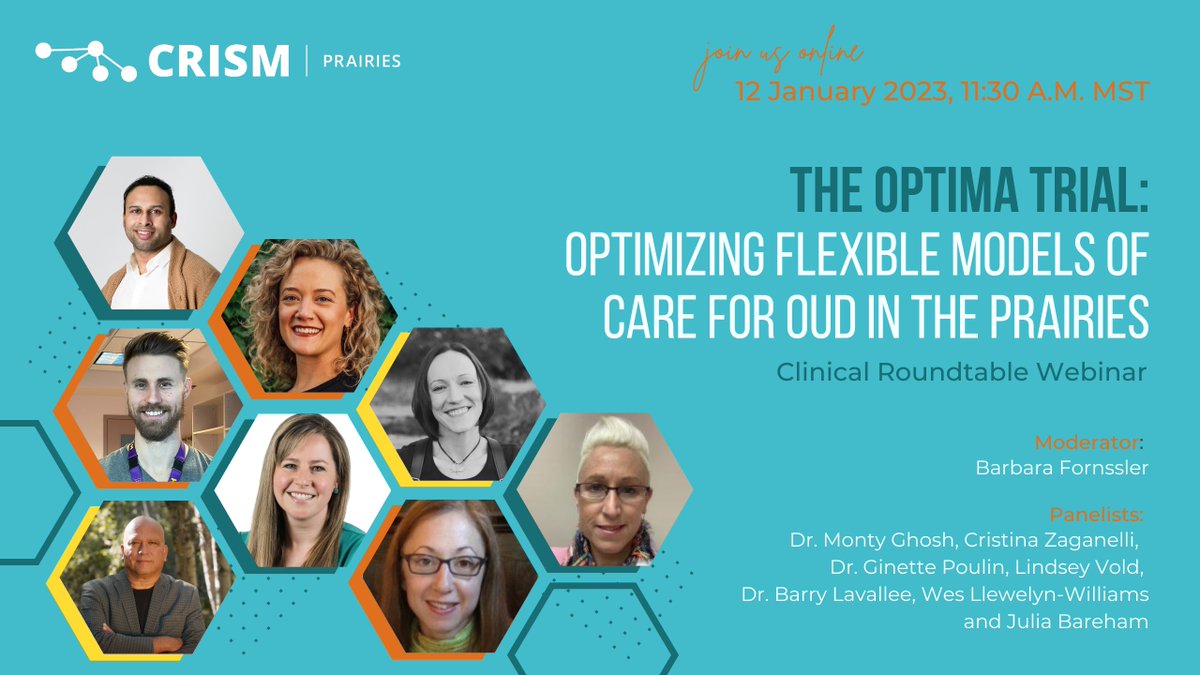 CRISM | PRAIRIES

join us online
12 January 2023, 11:30 A.M. MST

THE OPTIMA TRIAL: OPTIMIZING FLEXIBLE MODELS OF CARE FOR OUD IN THE PRAIRIES

Clinical Roundtable Webinar

Moderator: Barbara Fornssler

Panelists: Dr. Monty Ghosh, Cristina Zaganelli, Dr. Ginette Poulin, Lindsey Vold, Dr. Barry Lavallee, Wes Llewelyn-Williams and Julia Bareham